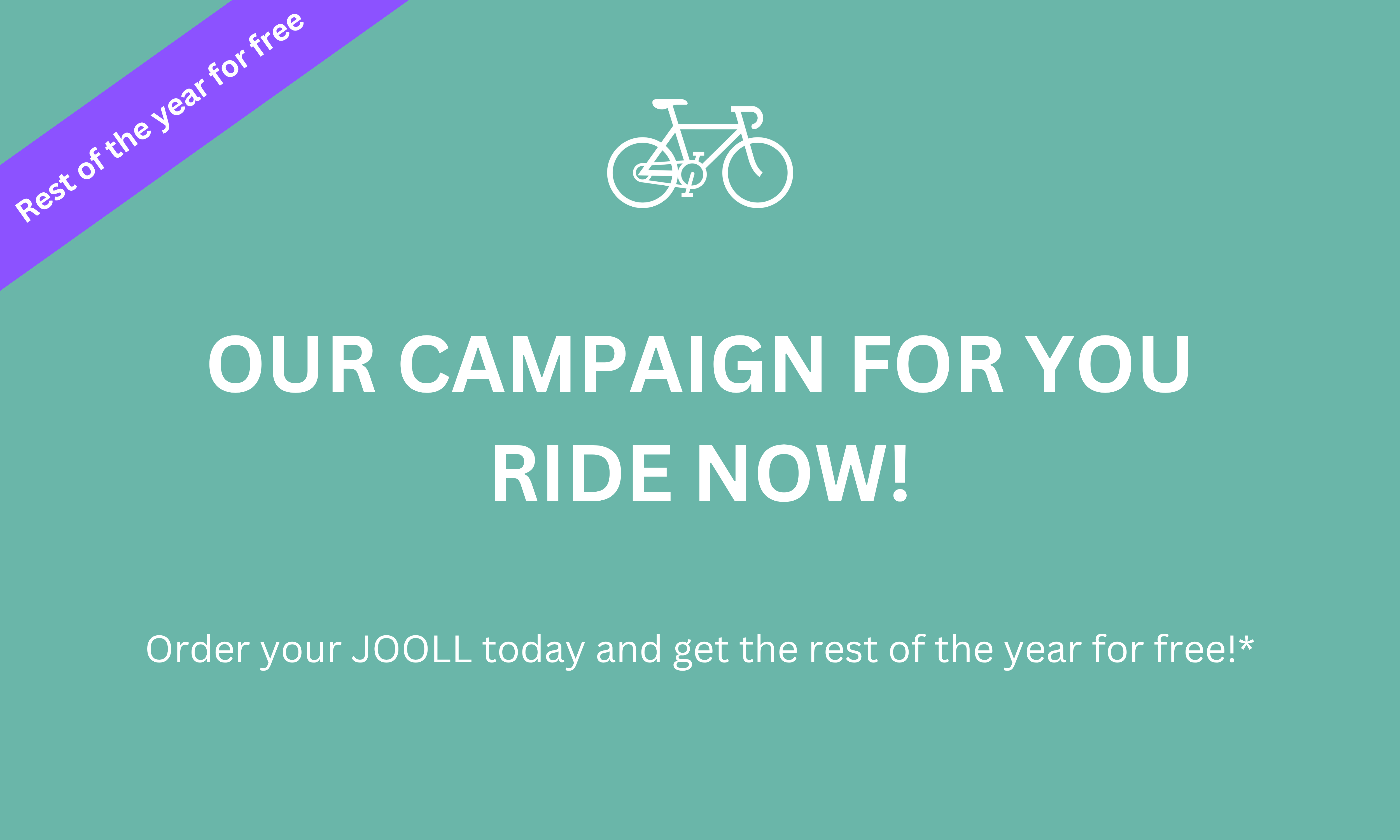 Rest of the year for free

OUR CAMPAIGN FOR YOU
RIDE NOW!

Order your JOOLL today and get the rest of the year for free!*